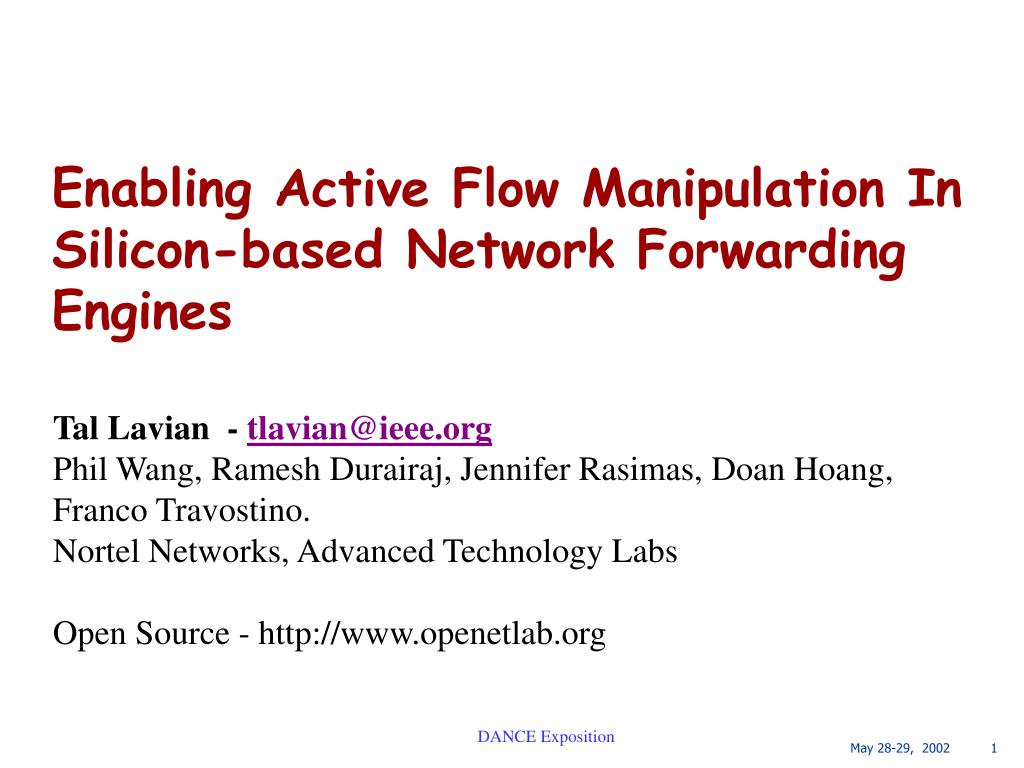 Enabling Active Flow Manipulation In Silicon-based Network Forwarding Engines

Tal Lavian - tlavian@ieee.org
Phil Wang, Ramesh Durairaj, Jennifer Rasimas, Doan Hoang, Franco Travostino.
Nortel Networks, Advanced Technology Labs

Open Source - http://www.openetlab.org

DANCE Exposition

May 28-29, 2002

1